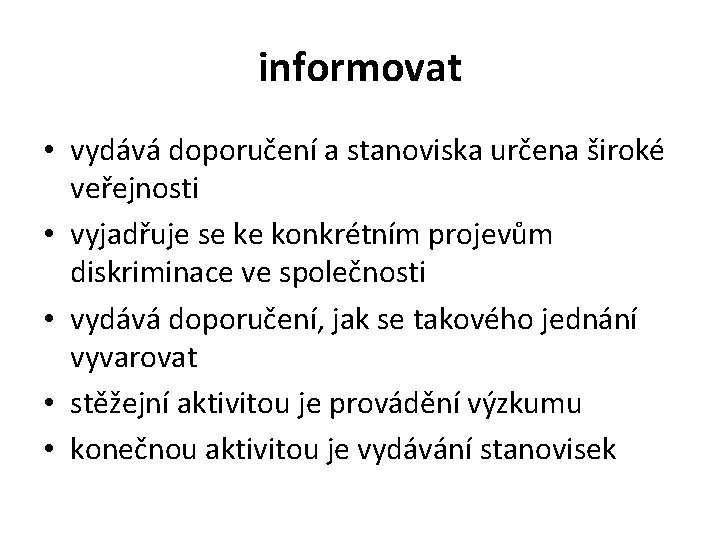 informovat

• vydává doporučení a stanoviska určena široké veřejnosti
• vyjadřuje se ke konkrétním projevům diskriminace ve společnosti
• vydává doporučení, jak se takového jednání vyvarovat
• stěžejní aktivitou je provádění výzkumu
• konečnou aktivitou je vydávání stanovisek